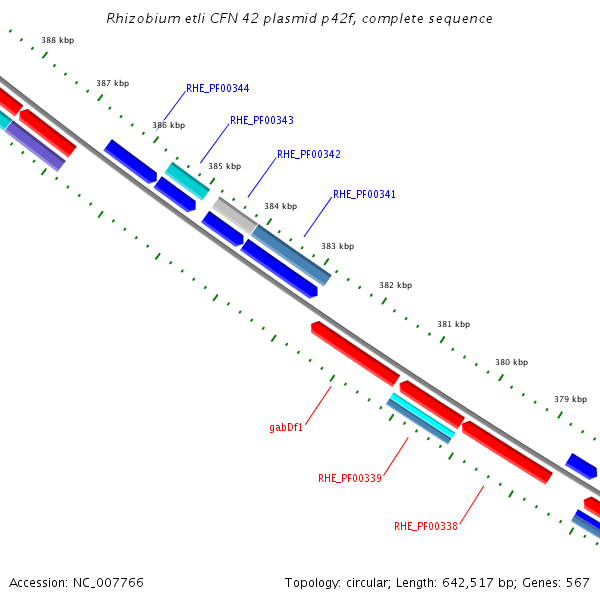 Rhizobium etli CFN 42 plasmid p42f, complete sequence

388 kbp
387 kbp
RHE_PF00344
386 kbp
RHE_PF00343
385 kbp
RHE_PF00342
384 kbp
RHE_PF00341
383 kbp
382 kbp
381 kbp
380 kbp
379 kbp
gabDf1
RHE_PF00339
RHE_PF00338

Accession: NC_007766

Topology: circular; Length: 642,517 bp; Genes: 567